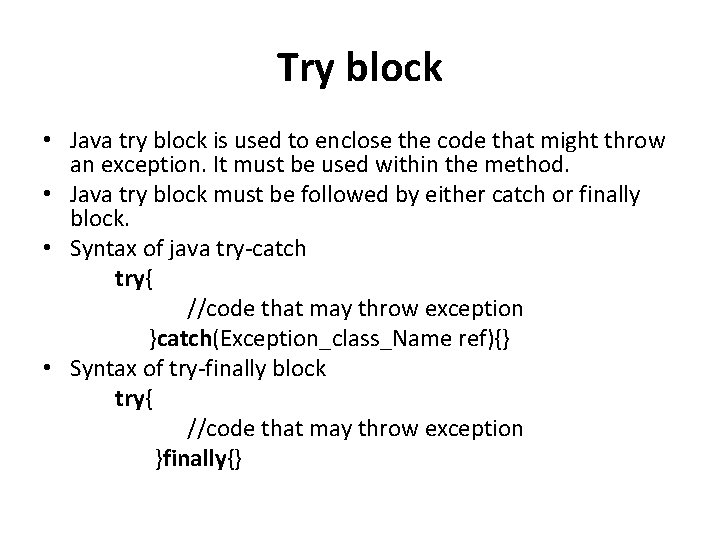 Try block

• Java try block is used to enclose the code that might throw an exception. It must be used within the method.
• Java try block must be followed by either catch or finally block.
• Syntax of java try-catch
try{
//code that may throw exception
}catch(Exception_class_Name ref){}
• Syntax of try-finally block
try{
//code that may throw exception
}finally{}